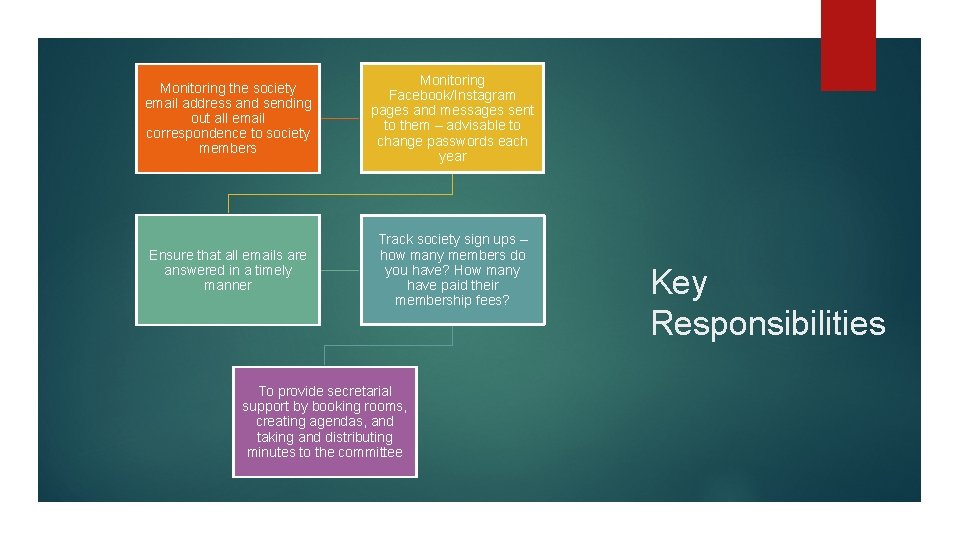 Monitoring the society email address and sending out all email correspondence to society members

Monitoring Facebook/Instagram pages and messages sent to them – advisable to change passwords each year

Ensure that all emails are answered in a timely manner

Track society sign ups – how many members do you have? How many have paid their membership fees?

To provide secretarial support by booking rooms, creating agendas, and taking and distributing minutes to the committee

Key Responsibilities